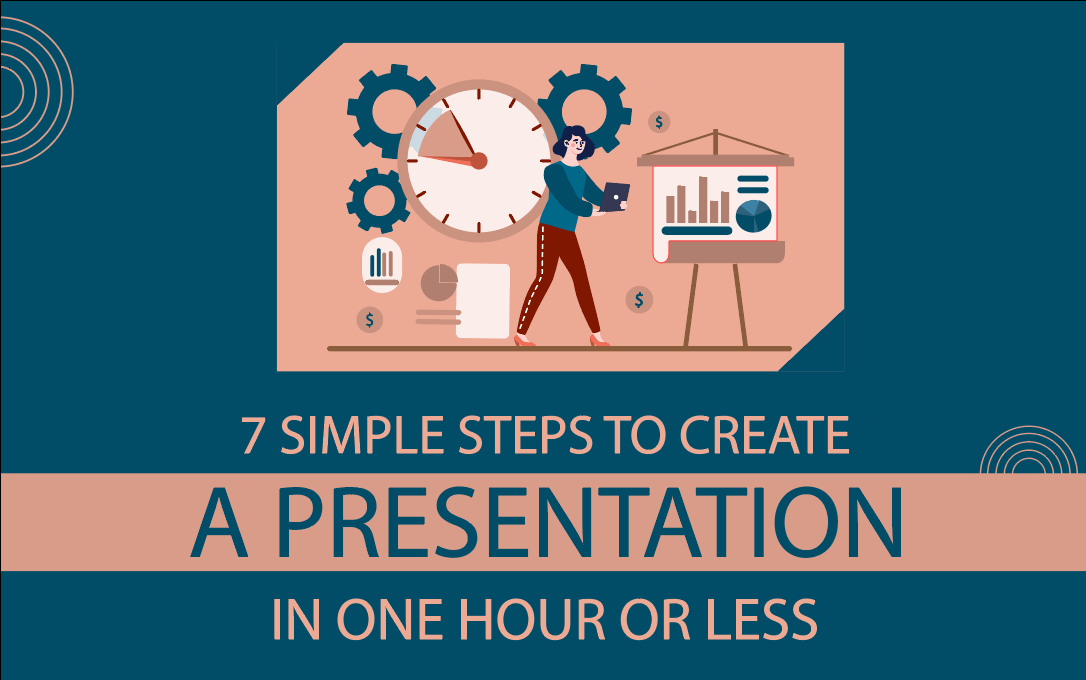 $
$
$
7 SIMPLE STEPS TO CREATE
A PRESENTATION
IN ONE HOUR OR LESS